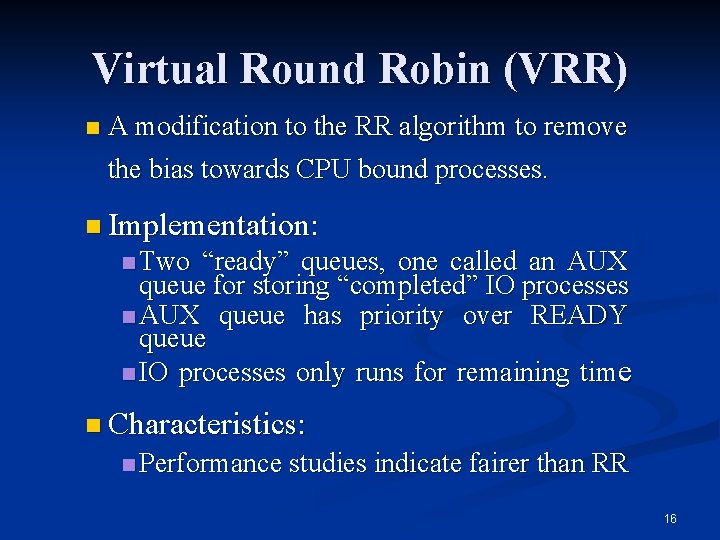 Virtual Round Robin (VRR)

A modification to the RR algorithm to remove the bias towards CPU bound processes.

Implementation:

Two “ready” queues, one called an AUX queue for storing “completed” IO processes

AUX queue has priority over READY queue

IO processes only runs for remaining time

Characteristics:

Performance studies indicate fairer than RR

16